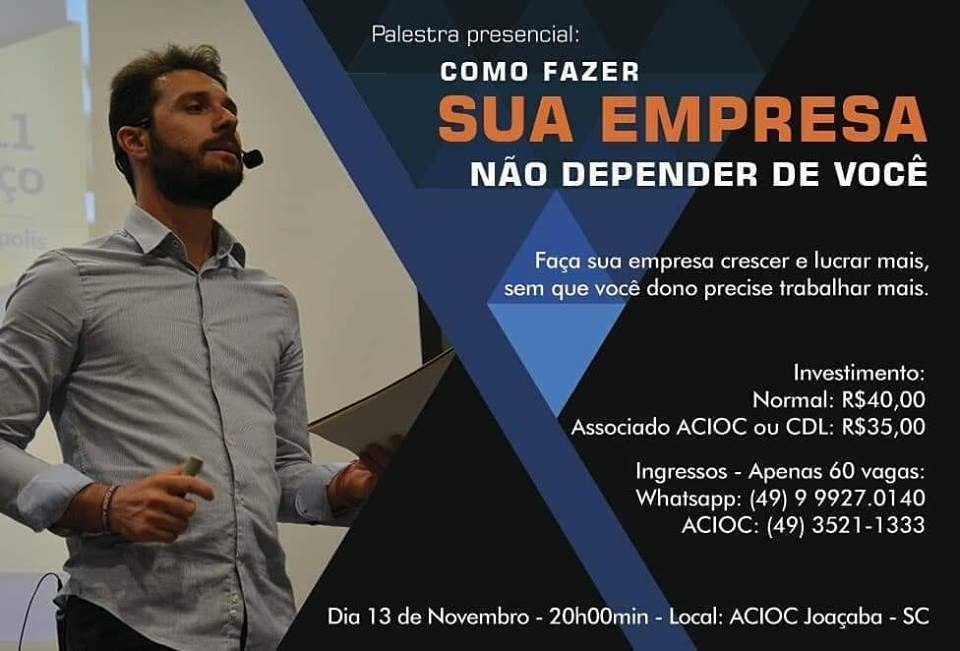 Palestra presencial:

COMO FAZER
SUA EMPRESA
NÃO DEPENDER DE VOCÊ

Faça sua empresa crescer e lucrar mais, sem que você dono precise trabalhar mais.

Investimento:
Normal: R$40,00
Associado ACIOC ou CDL: R$35,00

Ingressos - Apenas 60 vagas:
Whatsapp: (49) 9 9927.0140
ACIOC: (49) 3521-1333

Dia 13 de Novembro - 20h00min - Local: ACIOC Joaçaba - SC